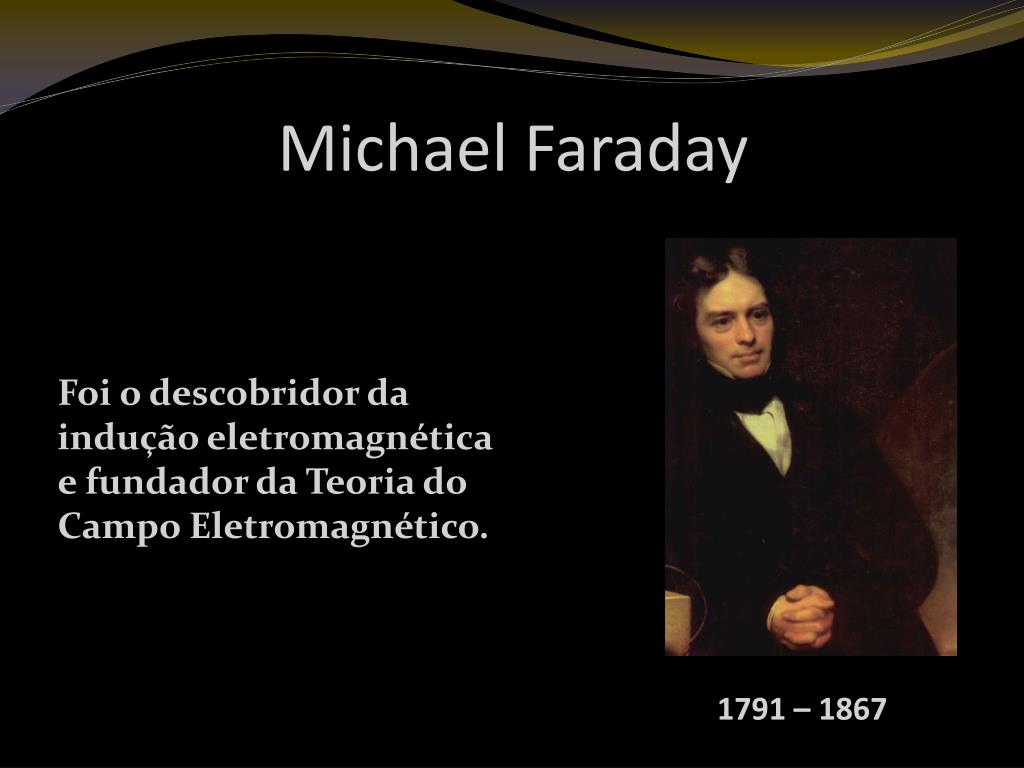 Michael Faraday

Foi o descobridor da indução eletromagnética e fundador da Teoria do Campo Eletromagnético.

1791 – 1867